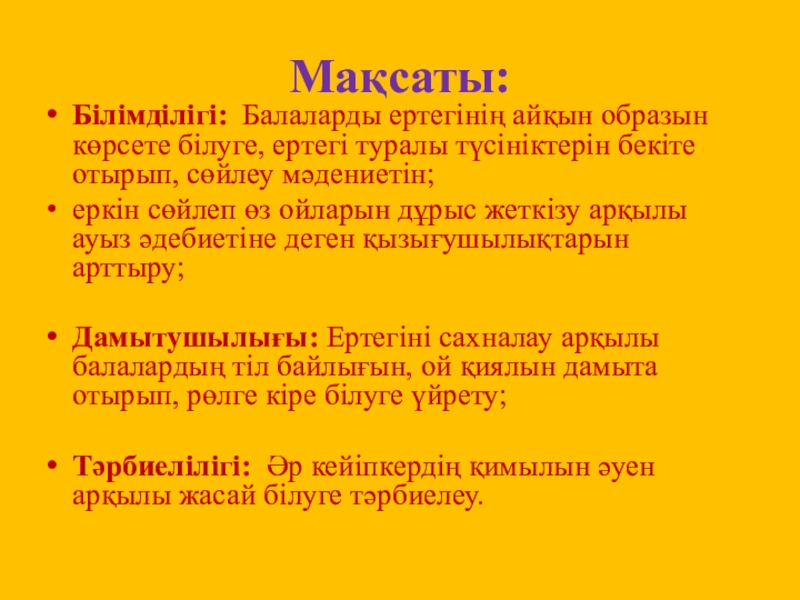 Мақсаты:

• Білімділігі: Балаларды ертегінің айқын образын көрсете білуге, ертегі туралы түсініктерін бекіте отырып, сөйлеу мәдениетін;
• еркін сөйлеп өз ойларын дұрыс жеткізу арқылы ауыз әдебиетіне деген қызығушылықтарын арттыру;

• Дамытушылығы: Ертегіні сахналау арқылы балалардың тіл байлығын, ой қиялын дамыта отырып, рөлге кіре білуге үйрету;

• Тәрбиелілігі: Әр кейіпкердің қимылын әуен арқылы жасай білуге тәрбиелеу.